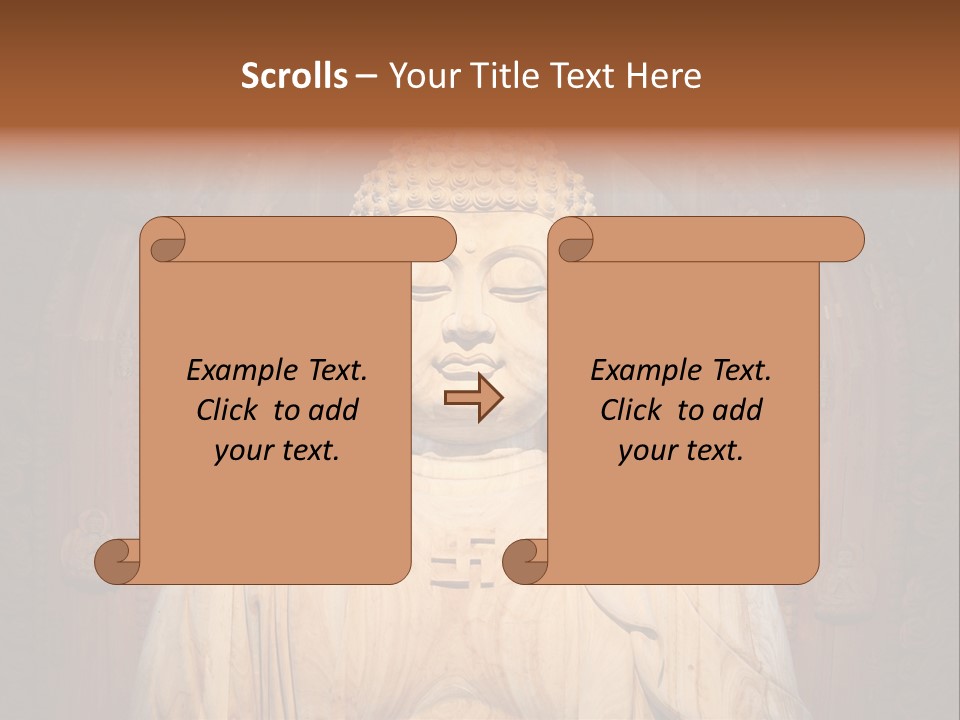 Scrolls – Your Title Text Here

Example Text. Click to add your text.

Example Text. Click to add your text.